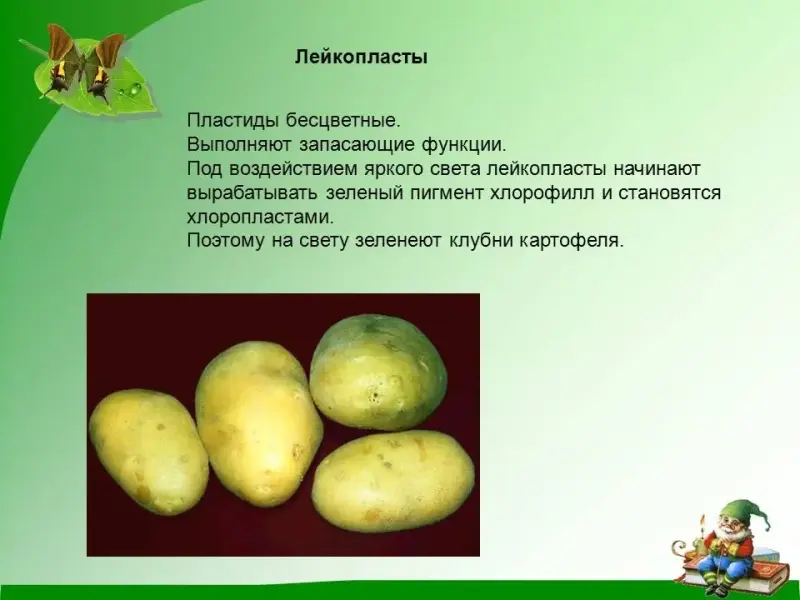 Лейкопласты

Пластиды бесцветные.
Выполняют запасающие функции.
Под воздействием яркого света лейкопласты начинают вырабатывать зеленый пигмент хлорофилл и становятся хлоропластами.
Поэтому на свету зеленеют клубни картофеля.